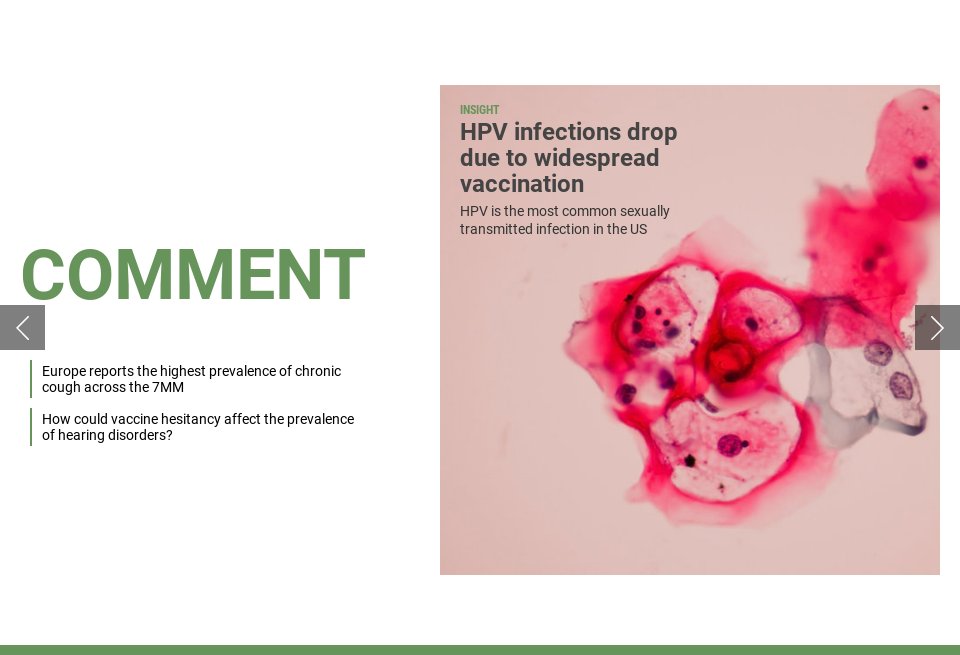 COMMENT

Europe reports the highest prevalence of chronic cough across the 7MM

How could vaccine hesitancy affect the prevalence of hearing disorders?

INSIGHT

HPV infections drop due to widespread vaccination

HPV is the most common sexually transmitted infection in the US